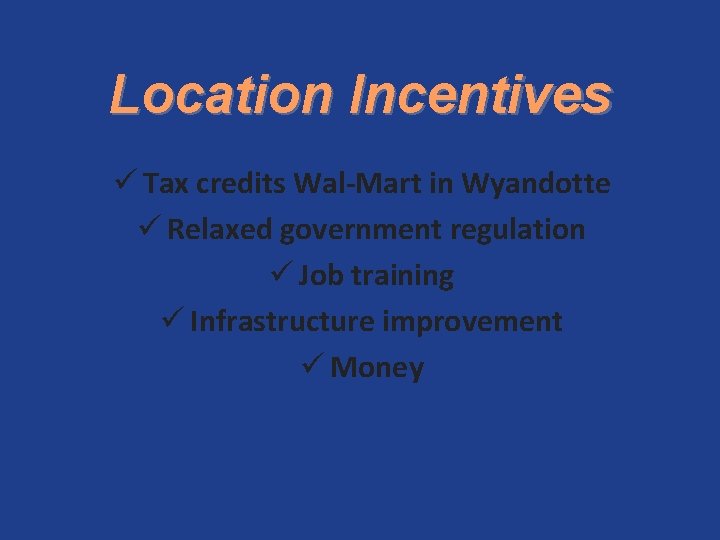 Location Incentives

✓ Tax credits Wal-Mart in Wyandotte
✓ Relaxed government regulation
✓ Job training
✓ Infrastructure improvement
✓ Money